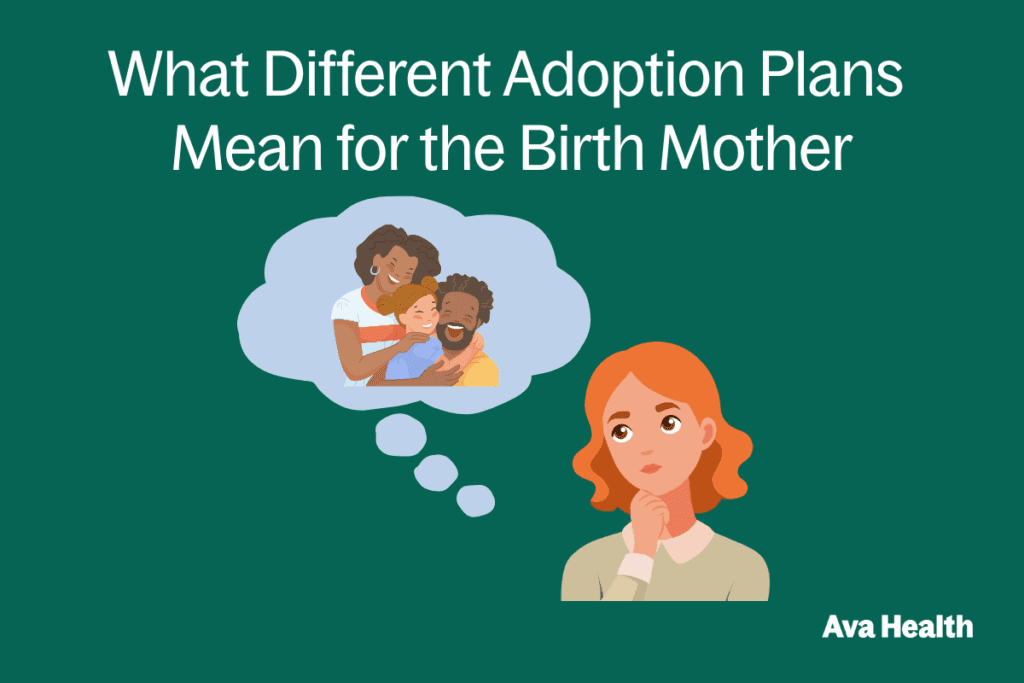 What Different Adoption Plans Mean for the Birth Mother

Ava Health